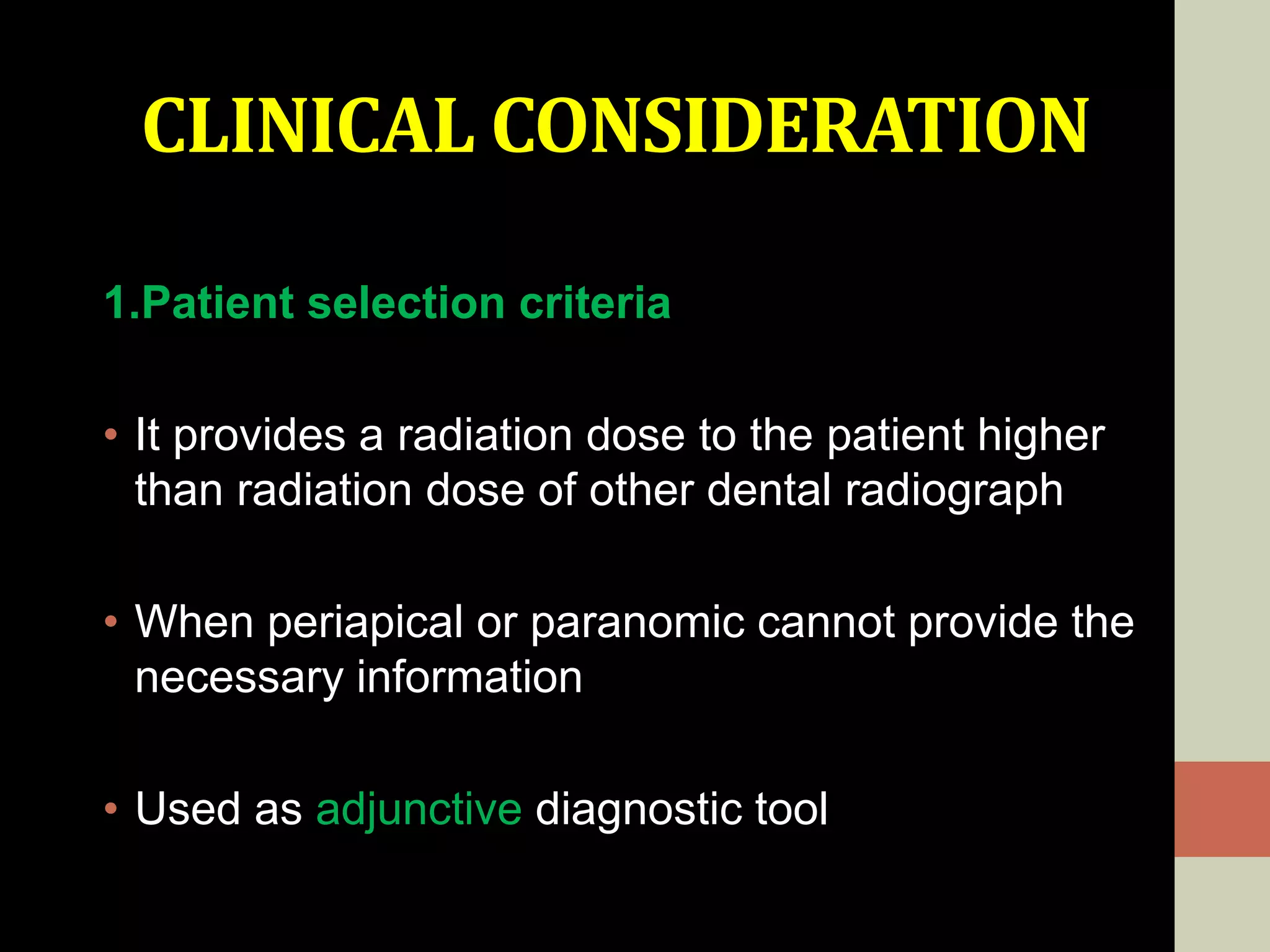 CLINICAL CONSIDERATION

1.Patient selection criteria

• It provides a radiation dose to the patient higher than radiation dose of other dental radiograph

• When periapical or paranomic cannot provide the necessary information

• Used as adjunctive diagnostic tool